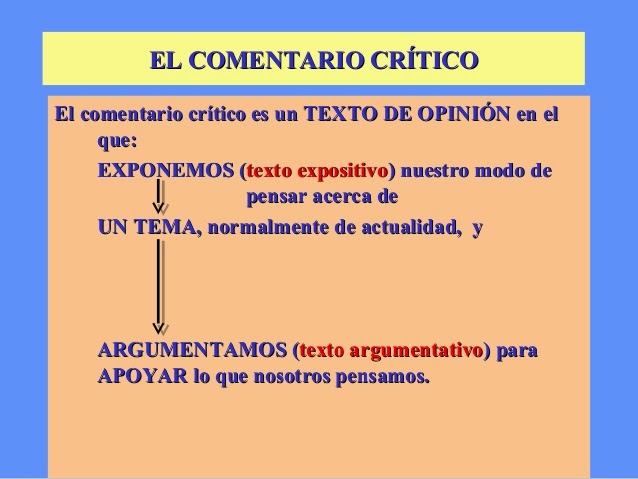 EL COMENTARIO CRÍTICO

El comentario crítico es un TEXTO DE OPINIÓN en el que:

EXPONEMOS (texto expositivo) nuestro modo de pensar acerca de

UN TEMA, normalmente de actualidad, y

ARGUMENTAMOS (texto argumentativo) para APOYAR lo que nosotros pensamos.